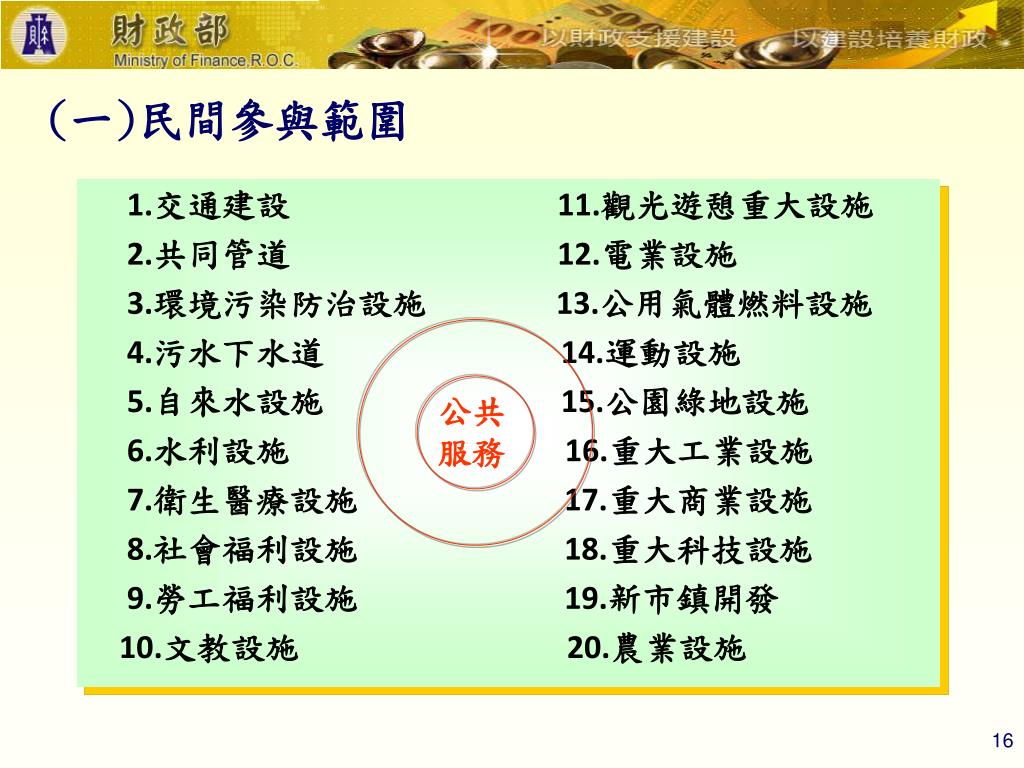 財政部
Ministry of Finance,R.O.C.
以財政支援建設 以建設培養財政

(一)民間參與範圍

1.交通建設
2.共同管道
3.環境污染防治設施
4.污水下水道
5.自來水設施
6.水利設施
7.衛生醫療設施
8.社會福利設施
9.勞工福利設施
10.文教設施

公共服務

11.觀光遊憩重大設施
12.電業設施
13.公用氣體燃料設施
14.運動設施
15.公園綠地設施
16.重大工業設施
17.重大商業設施
18.重大科技設施
19.新市鎮開發
20.農業設施

16